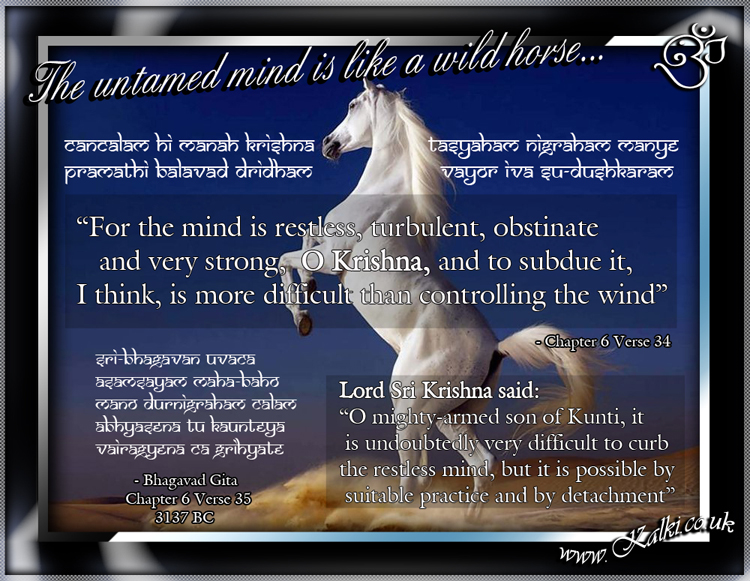 The untamed mind is like a wild horse...

ॐ

cancalam hi manah krishna
pramathi balavad dridham

tasyaham nigraham manye
vayor iva su-dushkaram

“For the mind is restless, turbulent, obstinate and very strong, O Krishna, and to subdue it, I think, is more difficult than controlling the wind”

- Chapter 6 Verse 34

sri-bhagavan uvaca
asamsayam maha-baho
mano durnigraham calam
abhyasena tu kaunteya
vairagyena ca grihyate

- Bhagavad Gita
Chapter 6 Verse 35
3137 BC

Lord Sri Krishna said:
“O mighty-armed son of Kunti, it is undoubtedly very difficult to curb the restless mind, but it is possible by suitable practice and by detachment”

www.Kalki.co.uk